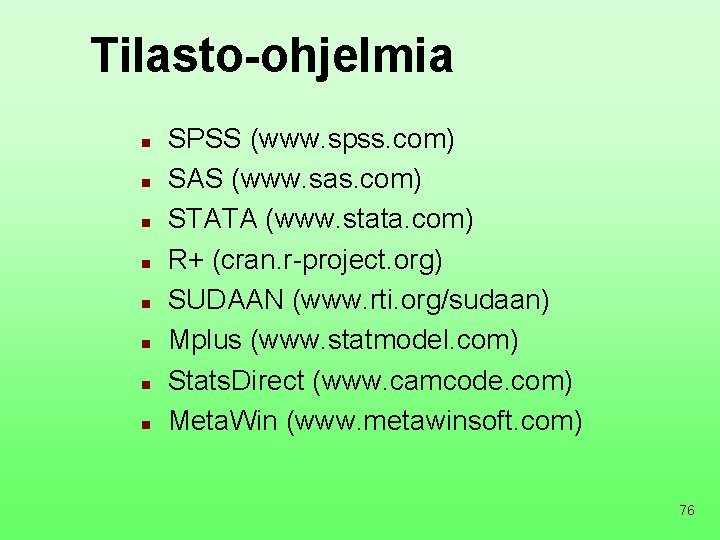 Tilasto-ohjelmia

- SPSS (www.spss.com)
- SAS (www.sas.com)
- STATA (www.stata.com)
- R+ (cran.r-project.org)
- SUDAAN (www.rti.org/sudaan)
- Mplus (www.statmodel.com)
- StatsDirect (www.camcode.com)
- MetaWin (www.metawinsoft.com)

76